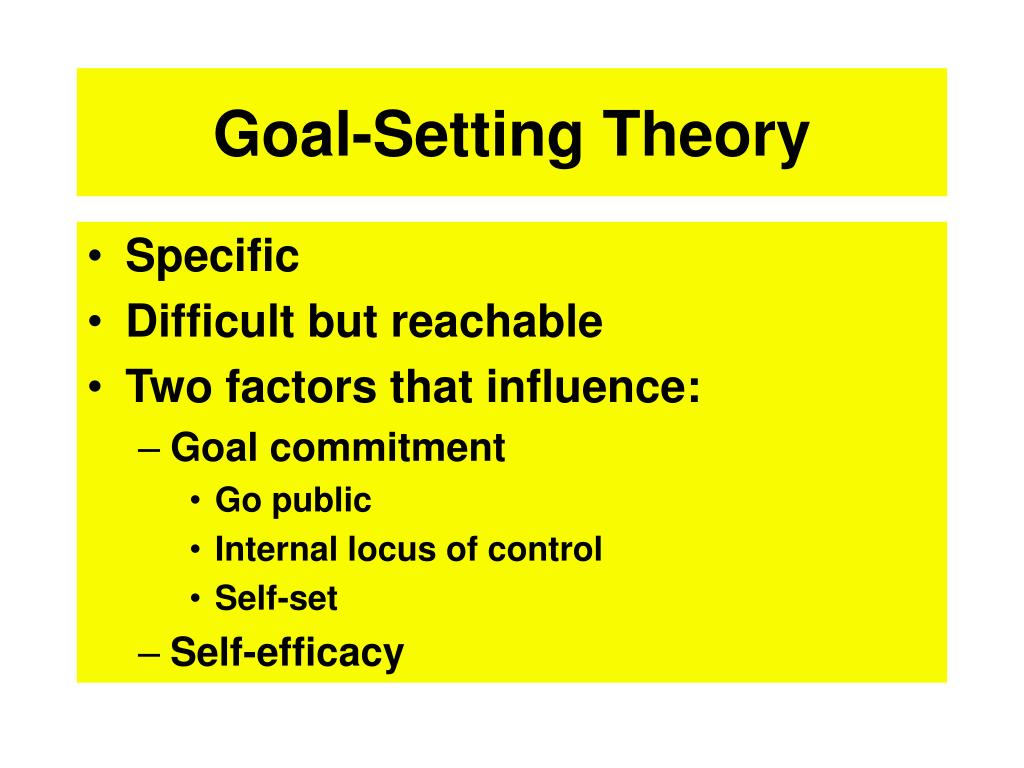 Goal-Setting Theory

• Specific
• Difficult but reachable
• Two factors that influence:
– Goal commitment
• Go public
• Internal locus of control
• Self-set
– Self-efficacy